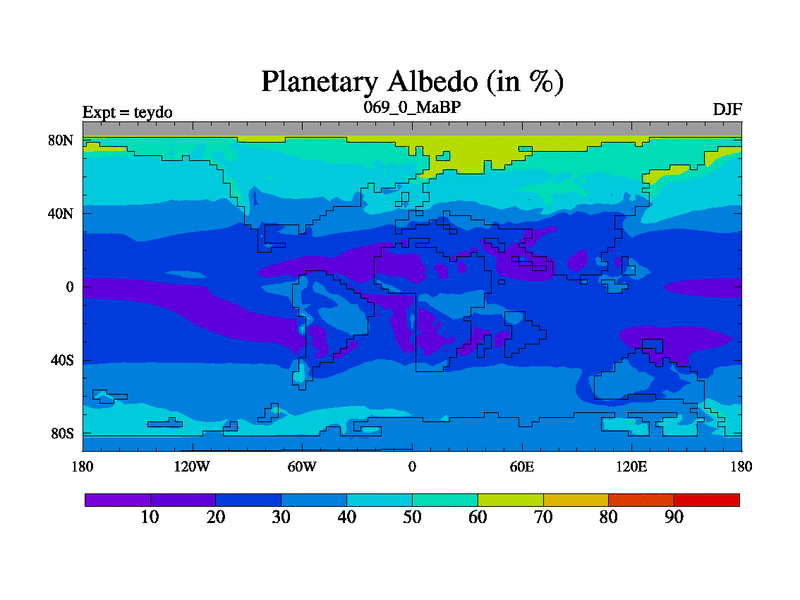 Planetary Albedo (in %)

Expt = teydo

069_0_MaBP

DJF

80N

40N

0

40S

80S

180

120W

60W

0

60E

120E

180

10

20

30

40

50

60

70

80

90